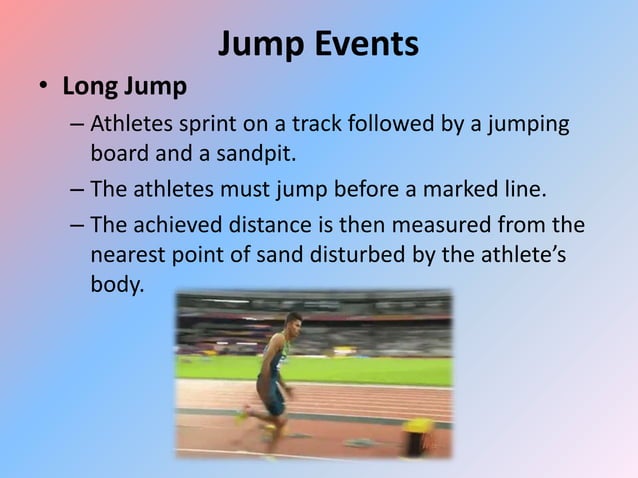 Jump Events

• Long Jump

– Athletes sprint on a track followed by a jumping board and a sandpit.

– The athletes must jump before a marked line.

– The achieved distance is then measured from the nearest point of sand disturbed by the athlete's body.